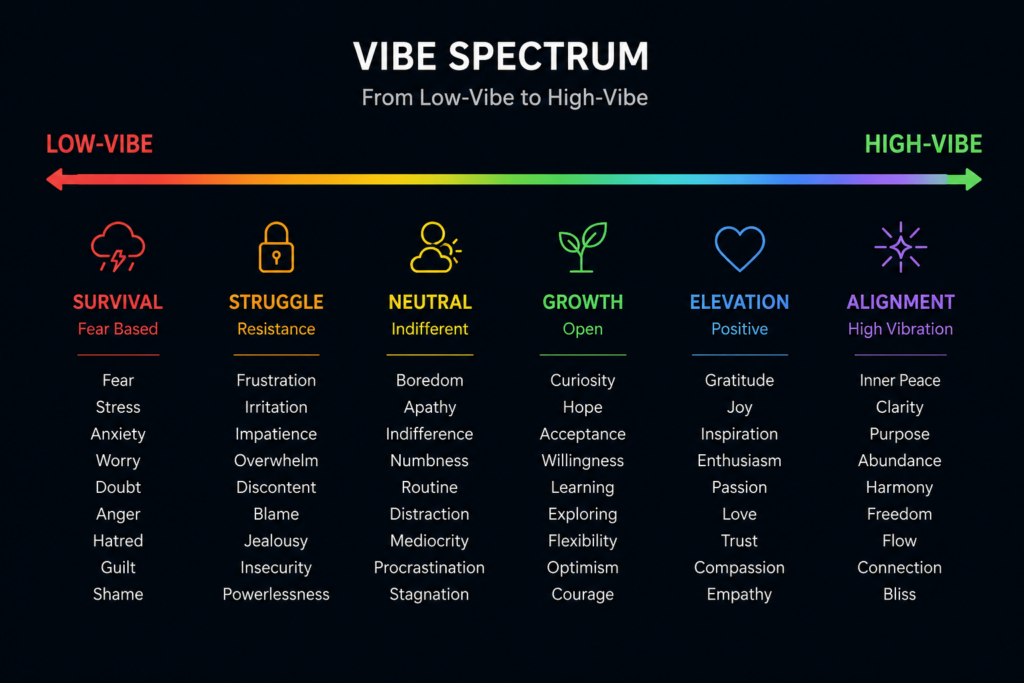 VIBE SPECTRUM
From Low-Vibe to High-Vibe

LOW-VIBE

HIGH-VIBE

SURVIVAL
Fear Based
Fear
Stress
Anxiety
Worry
Doubt
Anger
Hatred
Guilt
Shame

STRUGGLE
Resistance
Frustration
Irritation
Impatience
Overwhelm
Discontent
Blame
Jealousy
Insecurity
Powerlessness

NEUTRAL
Indifferent
Boredom
Apathy
Indifference
Numbness
Routine
Distraction
Mediocrity
Procrastination
Stagnation

GROWTH
Open
Curiosity
Hope
Acceptance
Willingness
Learning
Exploring
Flexibility
Optimism
Courage

ELEVATION
Positive
Gratitude
Joy
Inspiration
Enthusiasm
Passion
Love
Trust
Compassion
Empathy

ALIGNMENT
High Vibration
Inner Peace
Clarity
Purpose
Abundance
Harmony
Freedom
Flow
Connection
Bliss